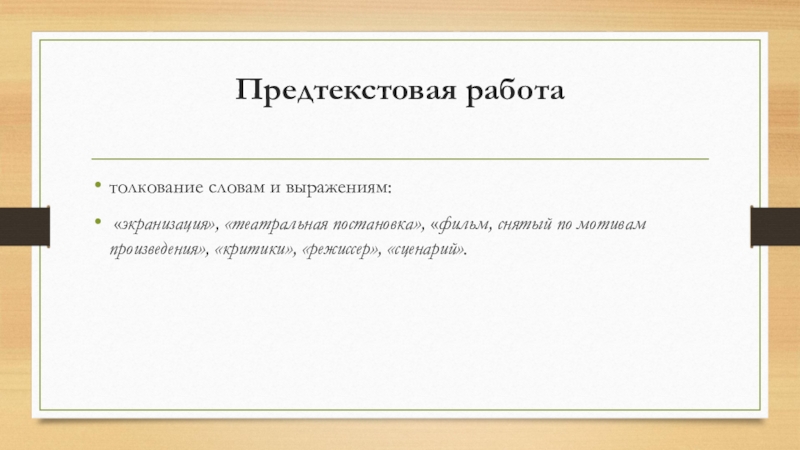 Предтекстовая работа

• толкование словам и выражениям:

• «экранизация», «театральная постановка», «фильм, снятый по мотивам произведения», «критики», «режиссер», «сценарий».